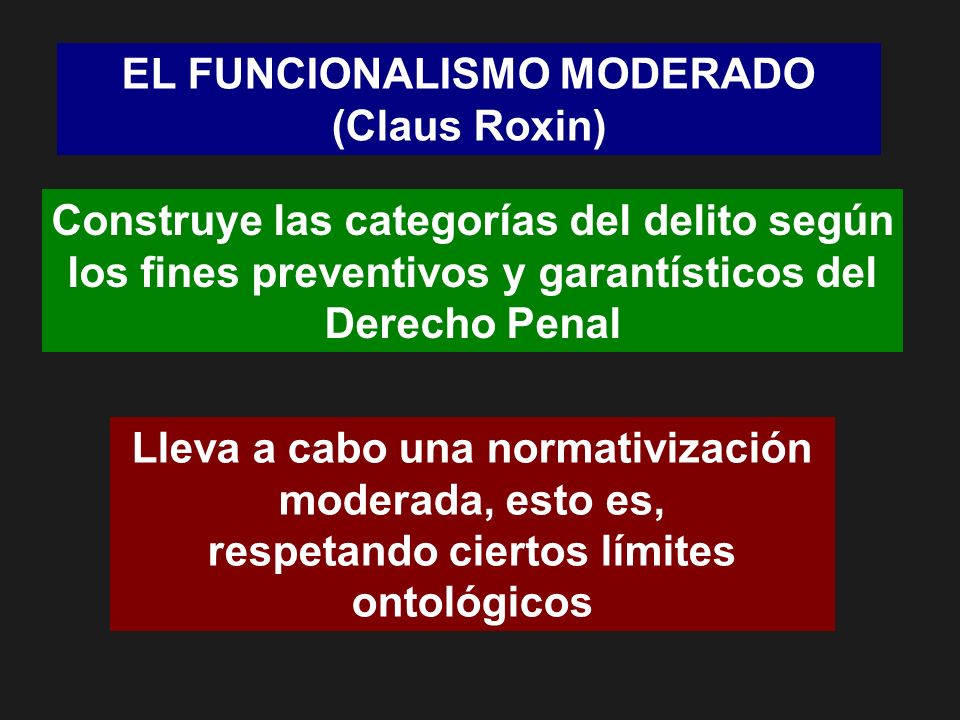 EL FUNCIONALISMO MODERADO
(Claus Roxin)

Construye las categorías del delito según los fines preventivos y garantísticos del Derecho Penal

Lleva a cabo una normativización moderada, esto es,
respetando ciertos límites ontológicos